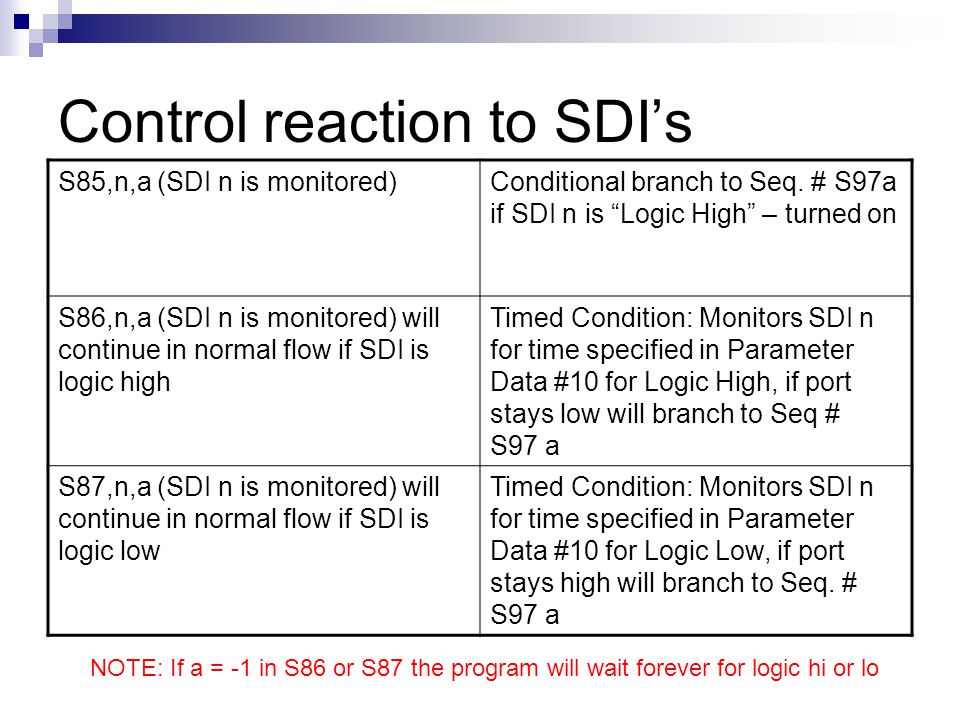 Control reaction to SDI’s

| S85,n,a (SDI n is monitored) | Conditional branch to Seq. # S97a if SDI n is “Logic High” – turned on |
|---|---|
| S86,n,a (SDI n is monitored) will continue in normal flow if SDI is logic high | Timed Condition: Monitors SDI n for time specified in Parameter Data #10 for Logic High, if port stays low will branch to Seq # S97 a |
| S87,n,a (SDI n is monitored) will continue in normal flow if SDI is logic low | Timed Condition: Monitors SDI n for time specified in Parameter Data #10 for Logic Low, if port stays high will branch to Seq. # S97 a |

NOTE: If a = -1 in S86 or S87 the program will wait forever for logic hi or lo